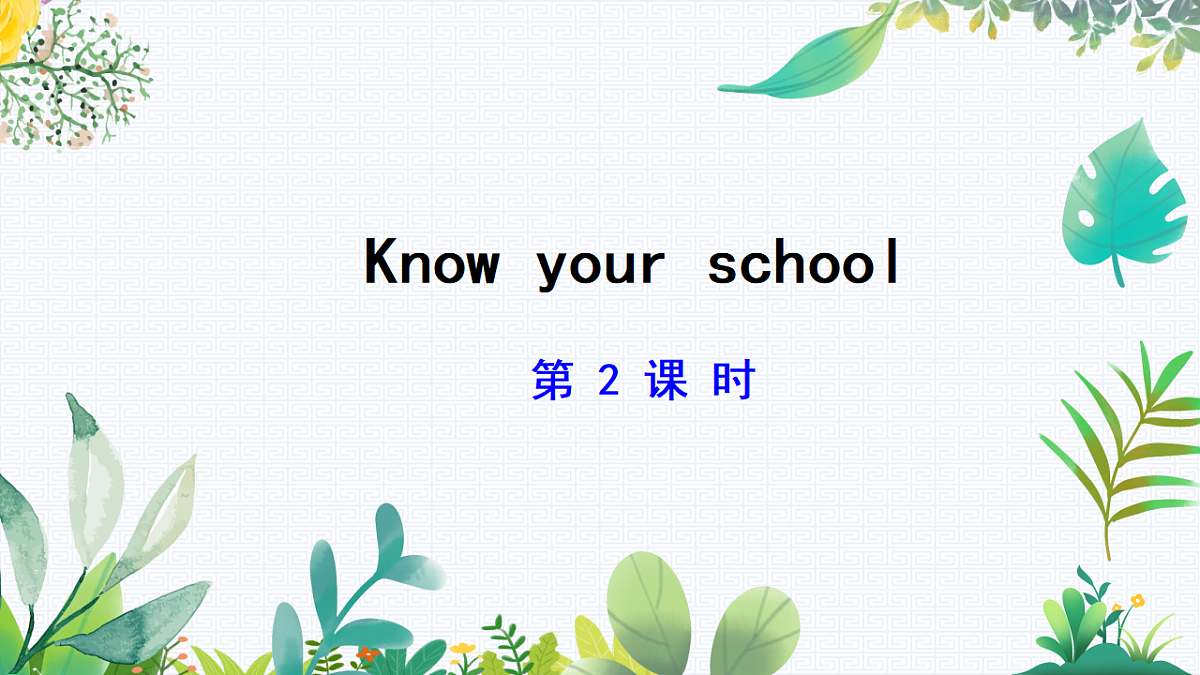 Know your school

第 2 课 时